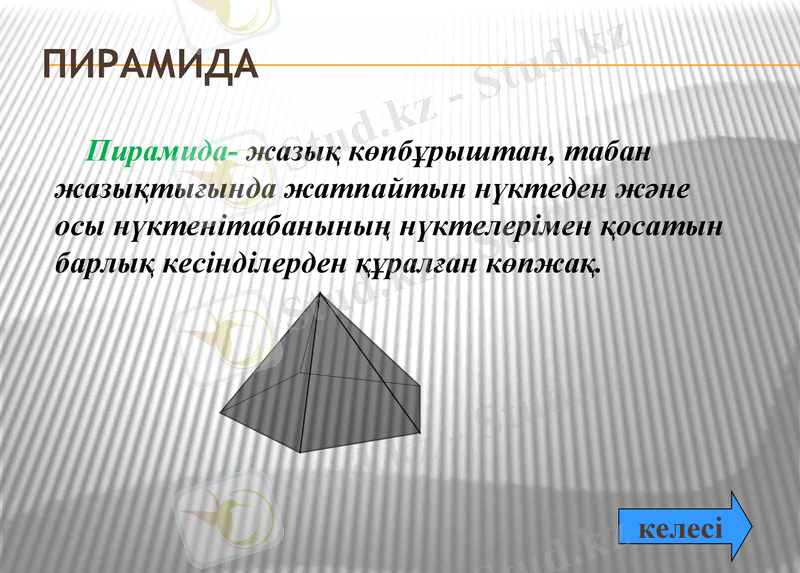 ПИРАМИДА

Пирамида- жазық көпбұрыштан, табан жазықтығында жатпайтын нүктеден және осы нүктенітабанының нүктелерімен қосатын барлық кесінділерден құралған көпжақ.

келесі

Stud.kz - Stud.kz